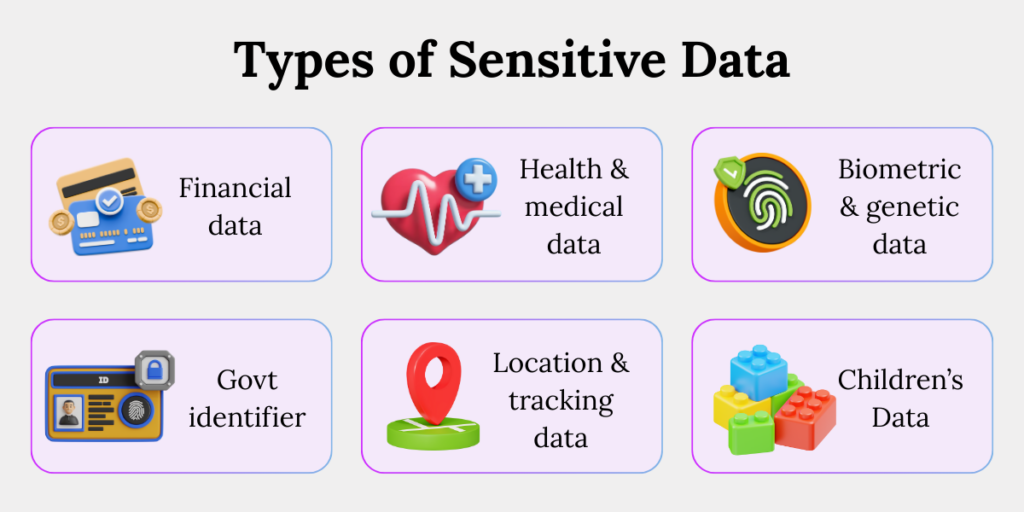 Types of Sensitive Data

Financial data

Health & medical data

Biometric & genetic data

ID

Govt identifier

Location & tracking data

Children's Data